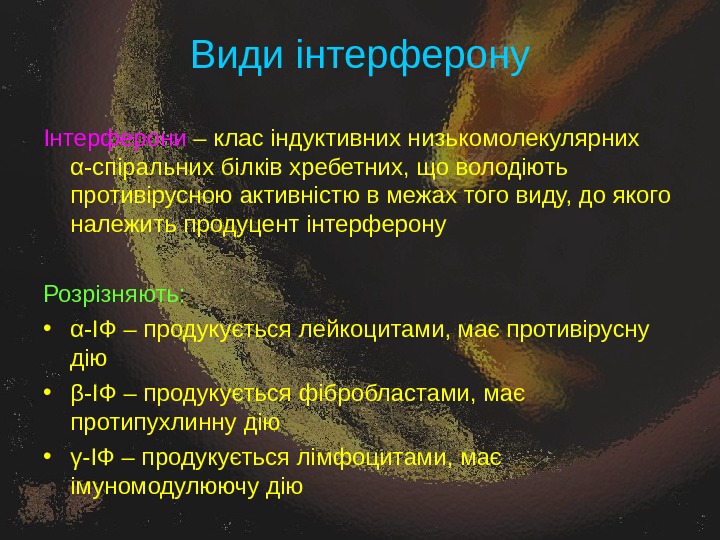 Види інтерферону

Інтерферони – клас індуктивних низькомолекулярних α-спіральних білків хребетних, що володіють противірусною активністю в межах того виду, до якого належить продуцент інтерферону

Розрізняють:

• α-ІФ – продукується лейкоцитами, має противірусну дію
• β-ІФ – продукується фібробластами, має протипухлинну дію
• γ-ІФ – продукується лімфоцитами, має імуномодулюючу дію